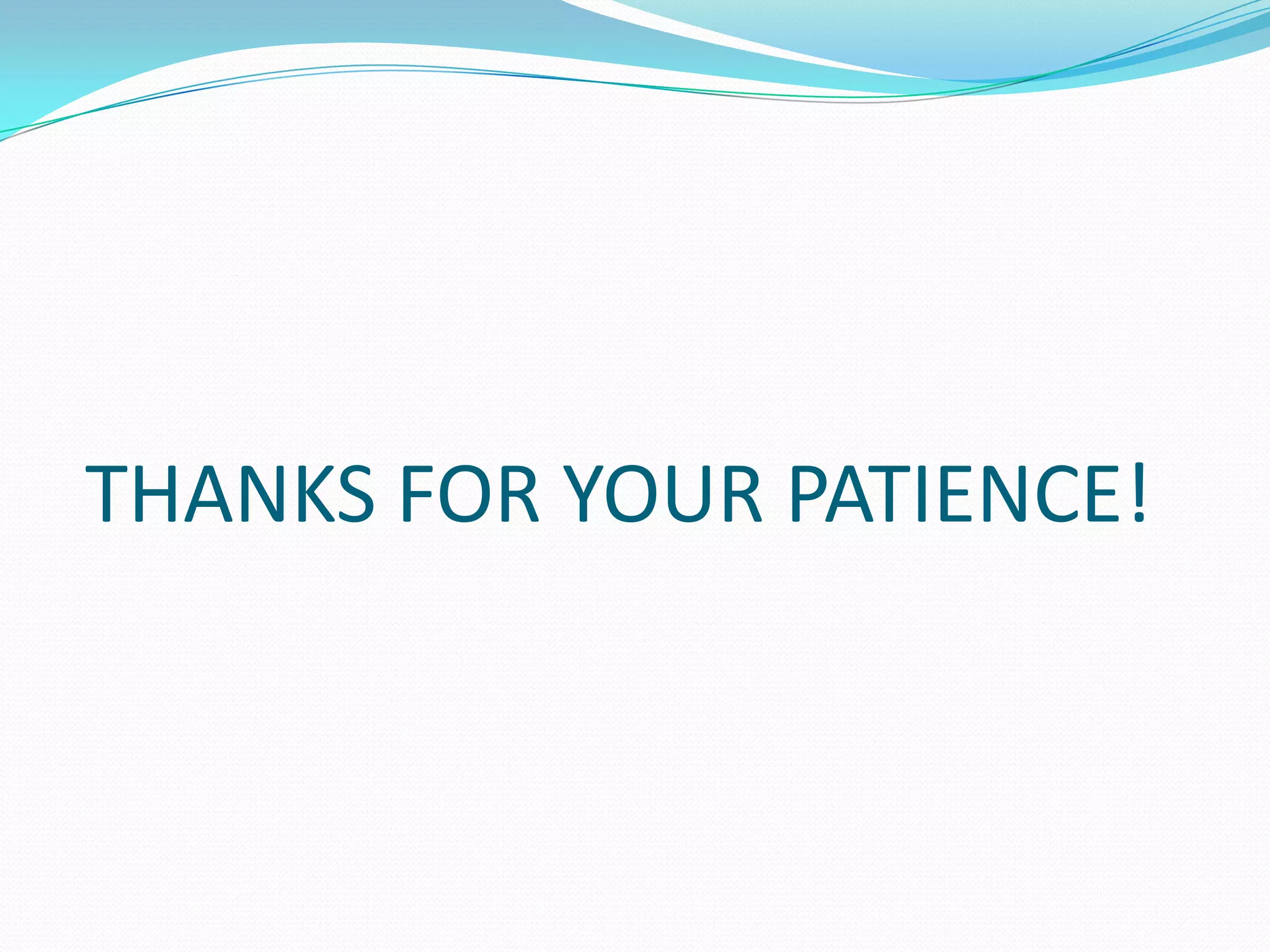 THANKS FOR YOUR PATIENCE!